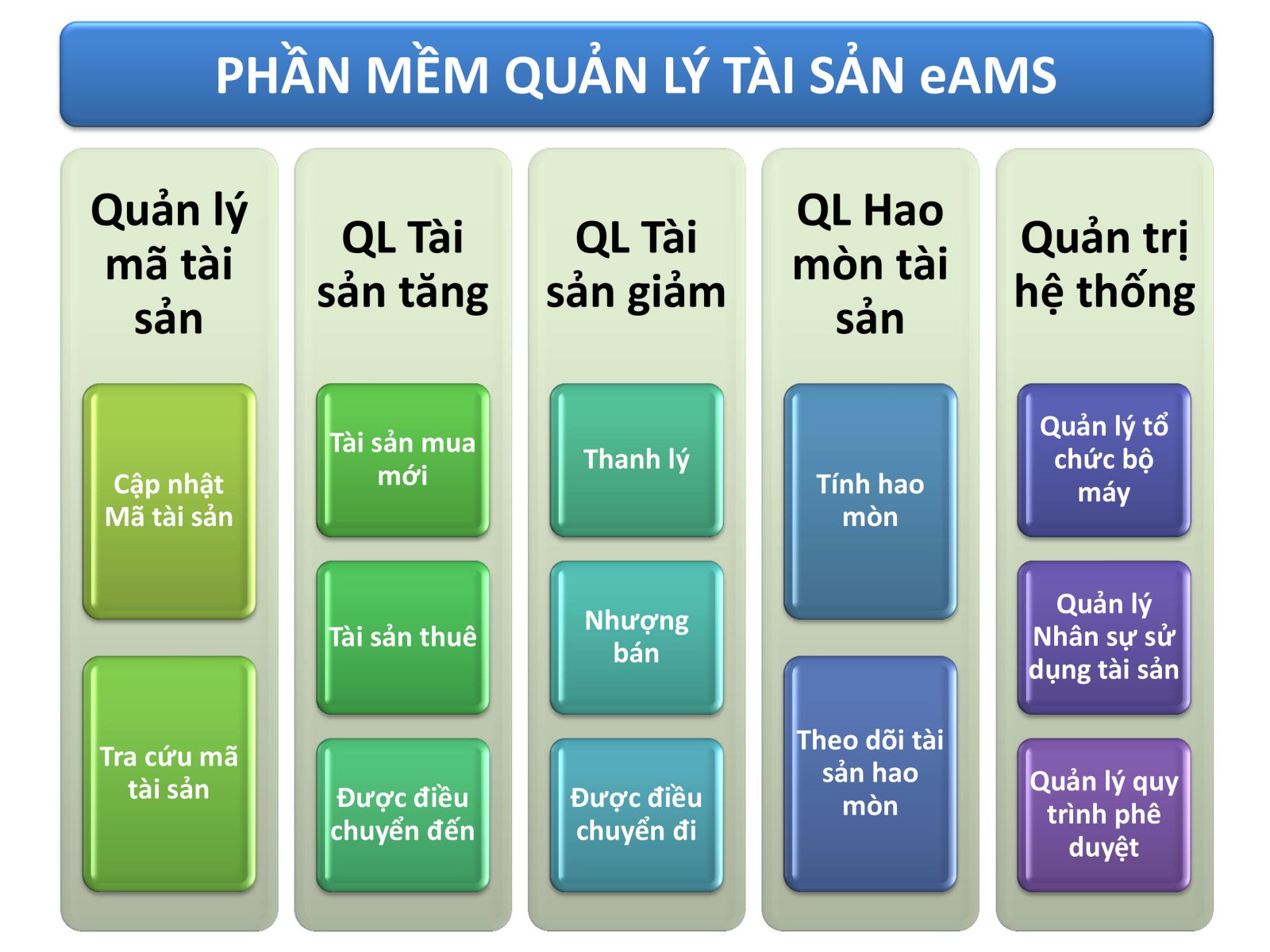 PHẦN MỀM QUẢN LÝ TÀI SẢN eAMS

Quản lý mã tài sản

Cập nhật Mã tài sản

Tra cứu mã tài sản

QL Tài sản tăng

Tài sản mua mới

Tài sản thuê

Được điều chuyển đến

QL Tài sản giảm

Thanh lý

Nhượng bán

Được điều chuyển đi

QL Hao mòn tài sản

Tính hao mòn

Theo dõi tài sản hao mòn

Quản trị hệ thống

Quản lý tổ chức bộ máy

Quản lý Nhân sự sử dụng tài sản

Quản lý quy trình phê duyệt